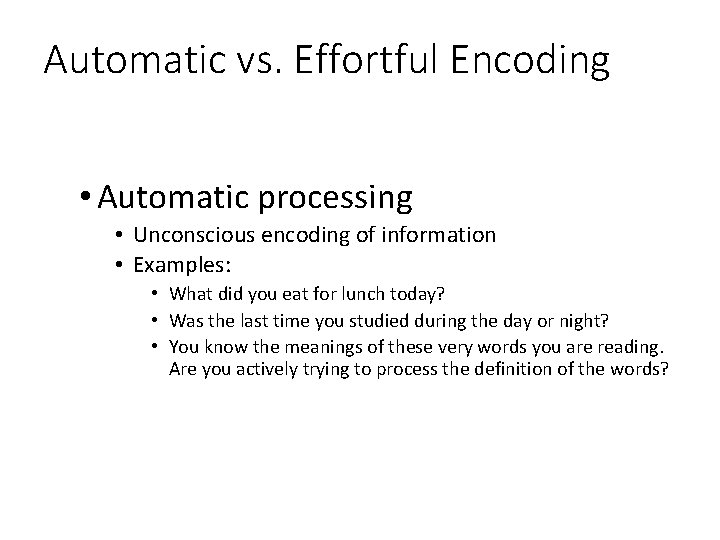 Automatic vs. Effortful Encoding

• Automatic processing
  • Unconscious encoding of information
  • Examples:
    • What did you eat for lunch today?
    • Was the last time you studied during the day or night?
    • You know the meanings of these very words you are reading. Are you actively trying to process the definition of the words?